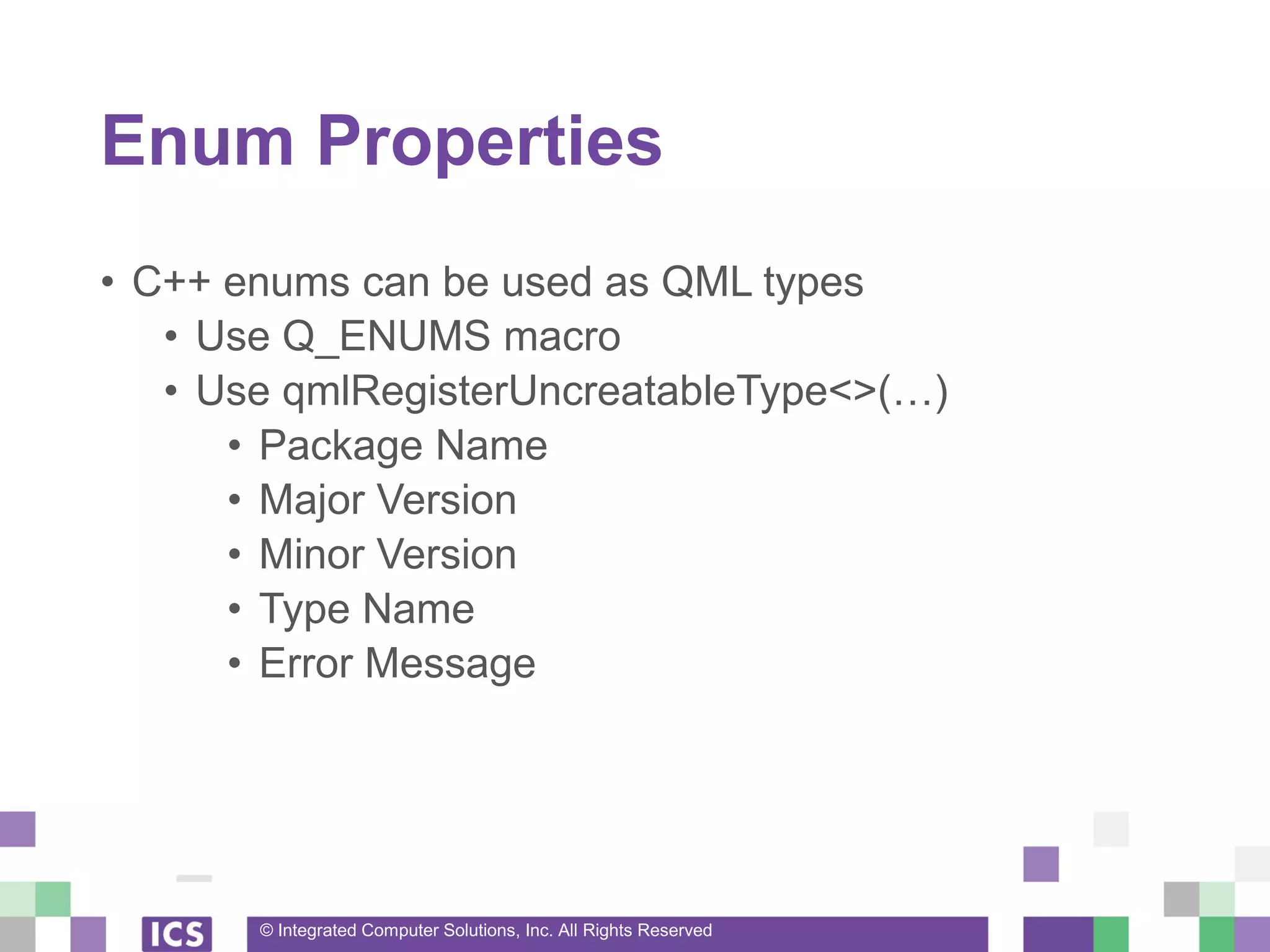 Enum Properties

• C++ enums can be used as QML types
  • Use Q_ENUMS macro
  • Use qmlRegisterUncreatableType<>(…)
    • Package Name
    • Major Version
    • Minor Version
    • Type Name
    • Error Message

ICS

© Integrated Computer Solutions, Inc. All Rights Reserved